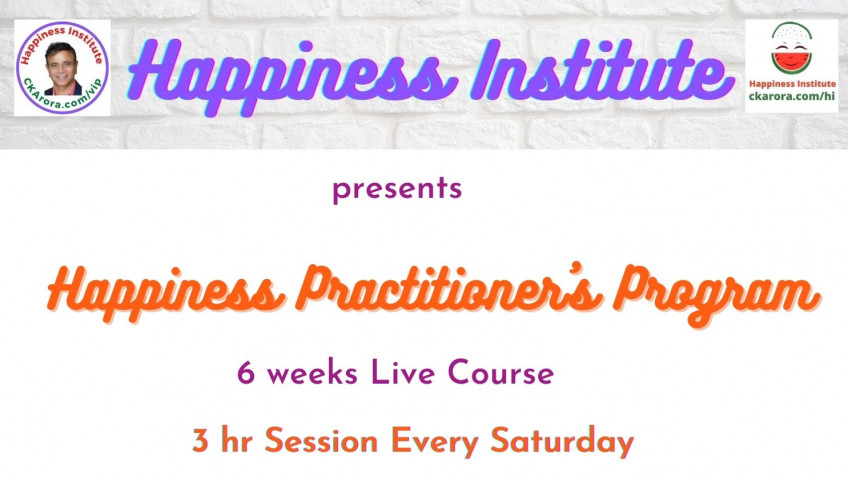 Happiness Institute
CKArora.com/vip

Happiness Institute

Happiness Institute
ckarora.com/hi

presents

Happiness Practitioner's Program

6 weeks Live Course

3 hr Session Every Saturday